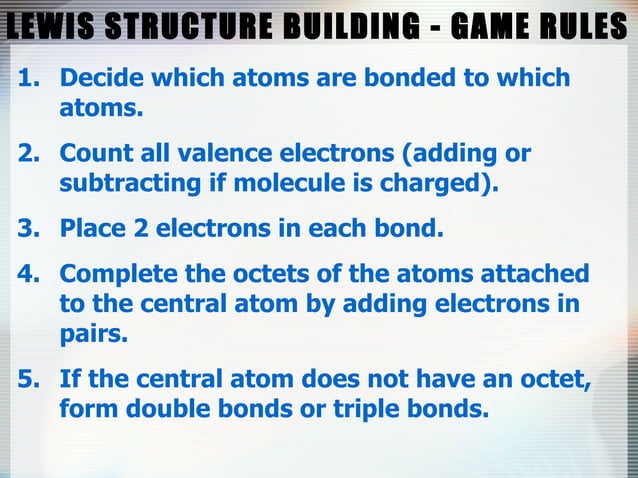 LEWIS STRUCTURE BUILDING - GAME RULES

1. Decide which atoms are bonded to which atoms.

2. Count all valence electrons (adding or subtracting if molecule is charged).

3. Place 2 electrons in each bond.

4. Complete the octets of the atoms attached to the central atom by adding electrons in pairs.

5. If the central atom does not have an octet, form double bonds or triple bonds.